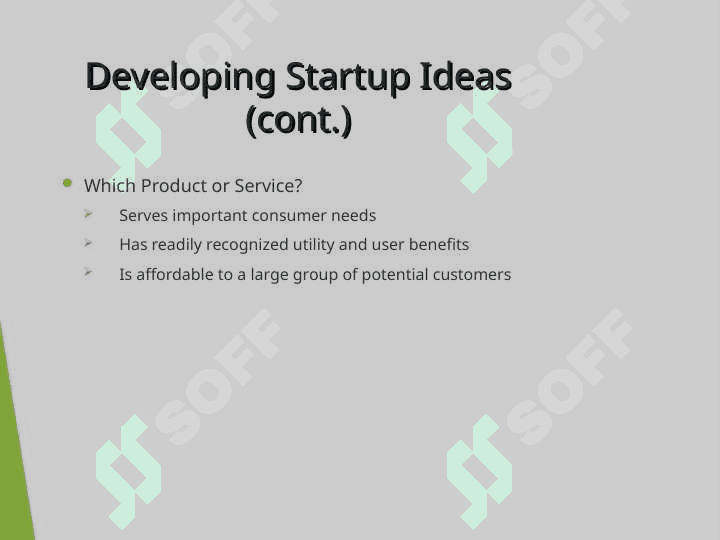 Developing Startup Ideas (cont.)

Which Product or Service?

Serves important consumer needs

Has readily recognized utility and user benefits

Is affordable to a large group of potential customers

SOFF SOFF SOFF SOFF